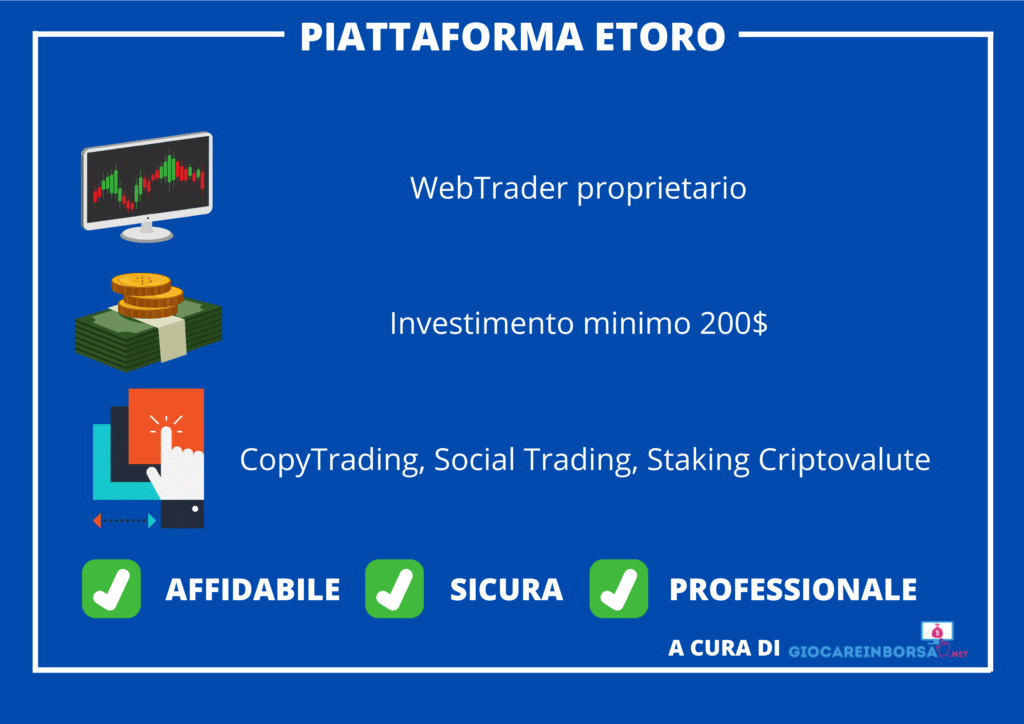 PIATTAFORMA ETORO

WebTrader proprietario

Investimento minimo 200$

CopyTrading, Social Trading, Staking Criptovalute

AFFIDABILE SICURA PROFESSIONALE

A CURA DI GIOCAREINBORSA.NET